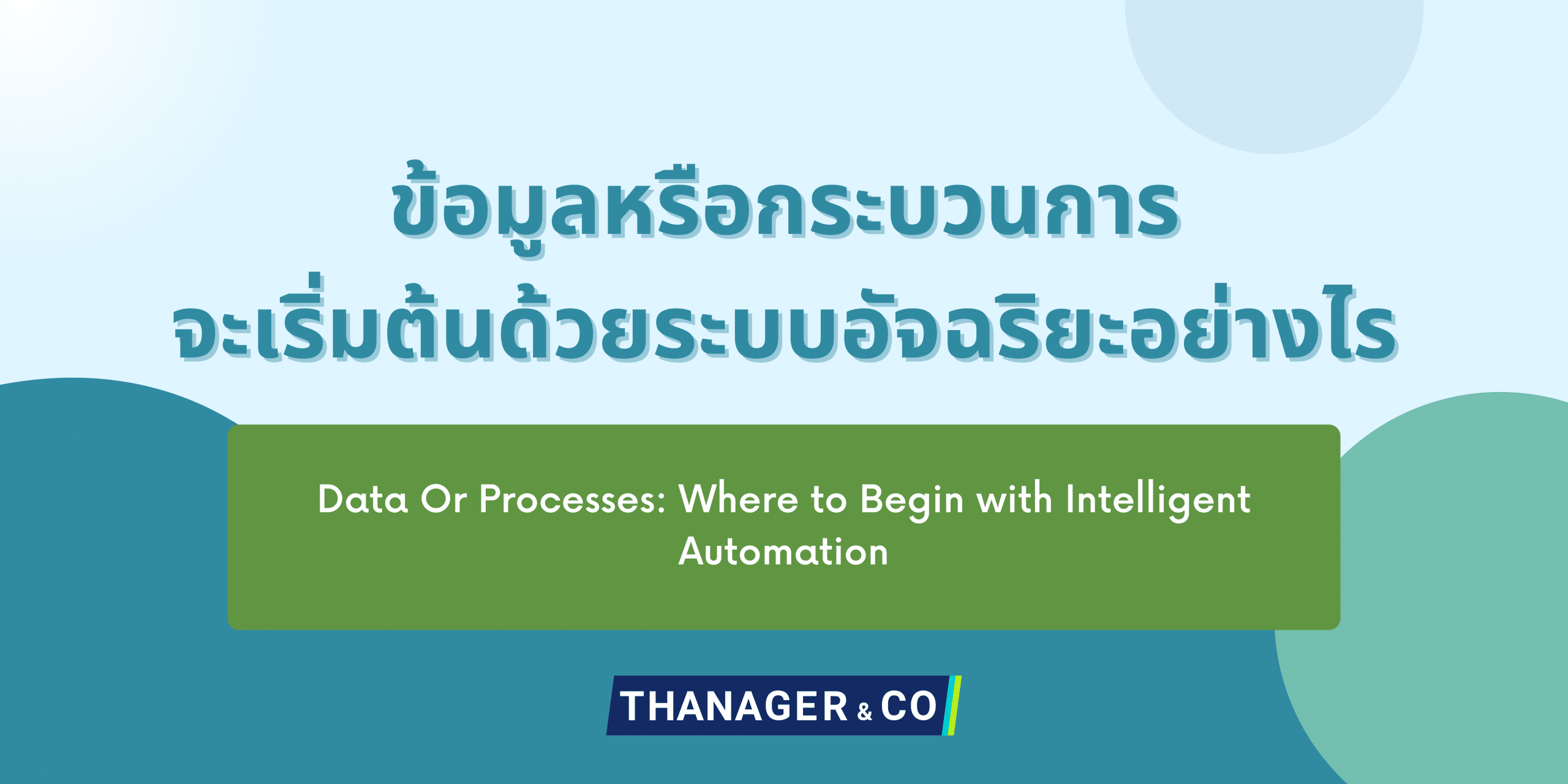 ข้อมูลหรือกระบวนการ
จะเริ่มต้นด้วยระบบอัจฉริยะอย่างไร

Data Or Processes: Where to Begin with Intelligent Automation

THANAGER & CO